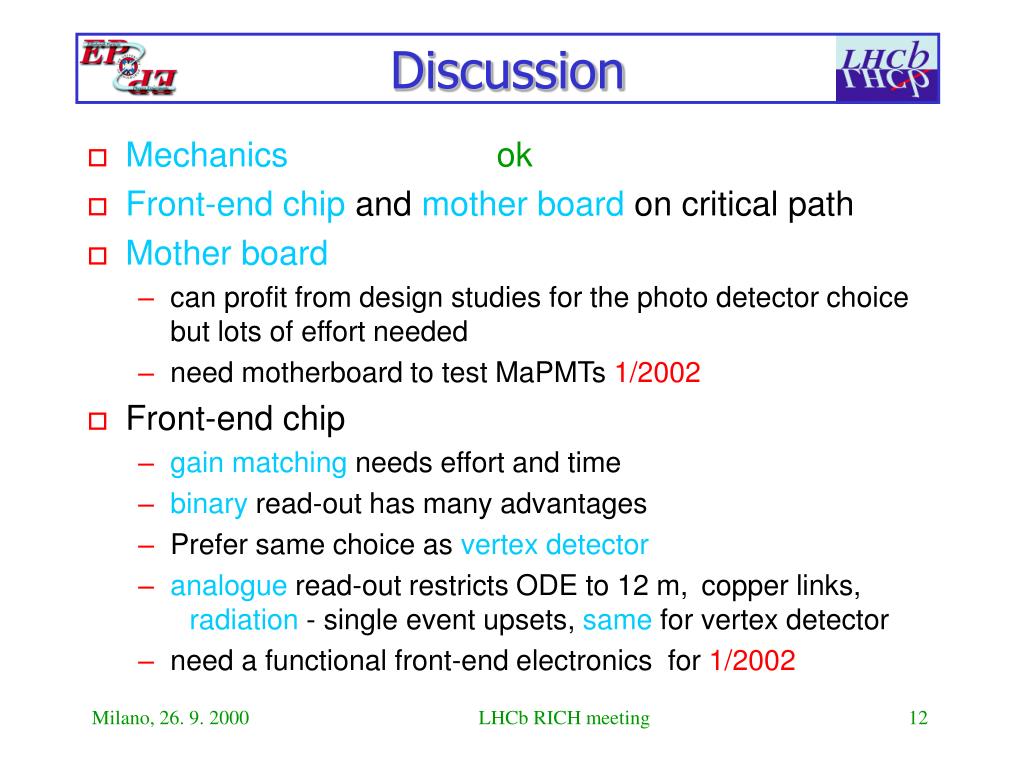 EP
Discussion
LHCb

Mechanics ok

Front-end chip and mother board on critical path

Mother board

– can profit from design studies for the photo detector choice but lots of effort needed

– need motherboard to test MaPMTs 1/2002

Front-end chip

– gain matching needs effort and time

– binary read-out has many advantages

– Prefer same choice as vertex detector

– analogue read-out restricts ODE to 12 m, copper links, radiation - single event upsets, same for vertex detector

– need a functional front-end electronics for 1/2002

Milano, 26. 9. 2000
LHCb RICH meeting
12